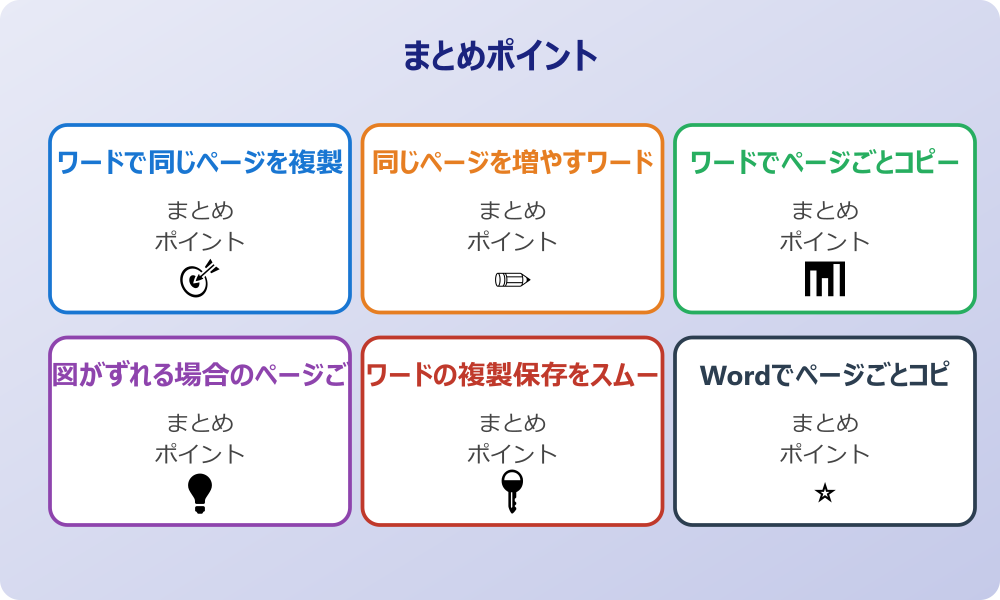 まとめポイント

ワードで同じページを複製

まとめ
ポイント

同じページを増やすワード

まとめ
ポイント

ワードでページごとコピー

まとめ
ポイント

図がずれる場合のページご

まとめ
ポイント

ワードの複製保存をスムー

まとめ
ポイント

Wordでページごとコピ

まとめ
ポイント

☆